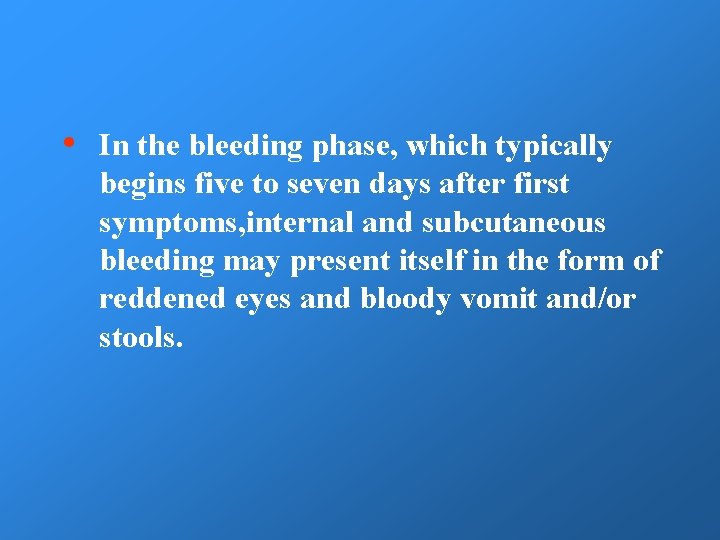 • In the bleeding phase, which typically begins five to seven days after first symptoms,internal and subcutaneous bleeding may present itself in the form of reddened eyes and bloody vomit and/or stools.